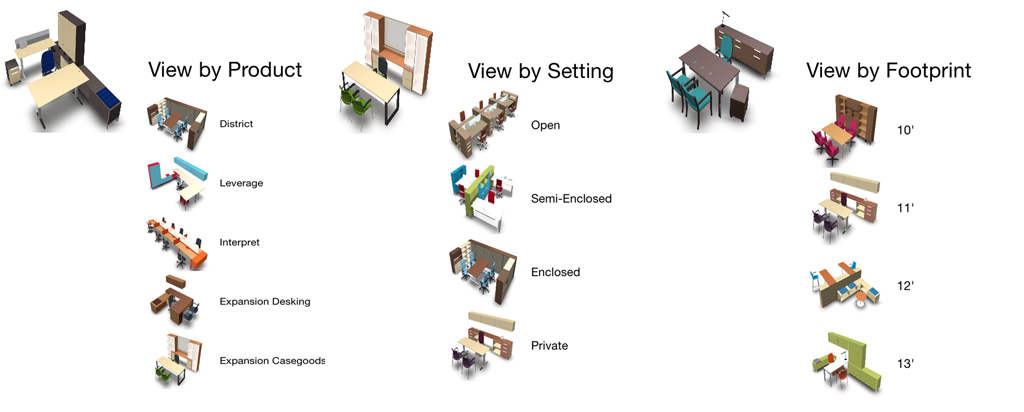 View by Product

District

Leverage

Interpret

Expansion Desking

Expansion Casegoods

View by Setting

Open

Semi-Enclosed

Enclosed

Private

View by Footprint

10'

11'

12'

13'